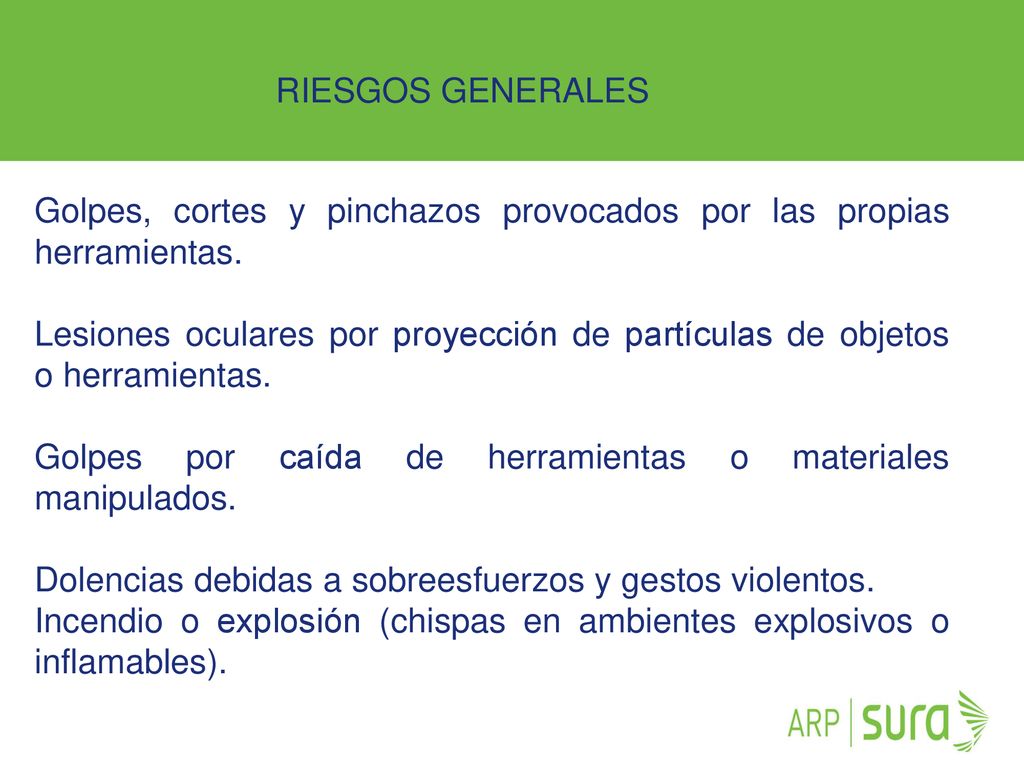 RIESGOS GENERALES

Golpes, cortes y pinchazos provocados por las propias herramientas.

Lesiones oculares por proyección de partículas de objetos o herramientas.

Golpes por caída de herramientas o materiales manipulados.

Dolencias debidas a sobreesfuerzos y gestos violentos.
Incendio o explosión (chispas en ambientes explosivos o inflamables).

ARP sura